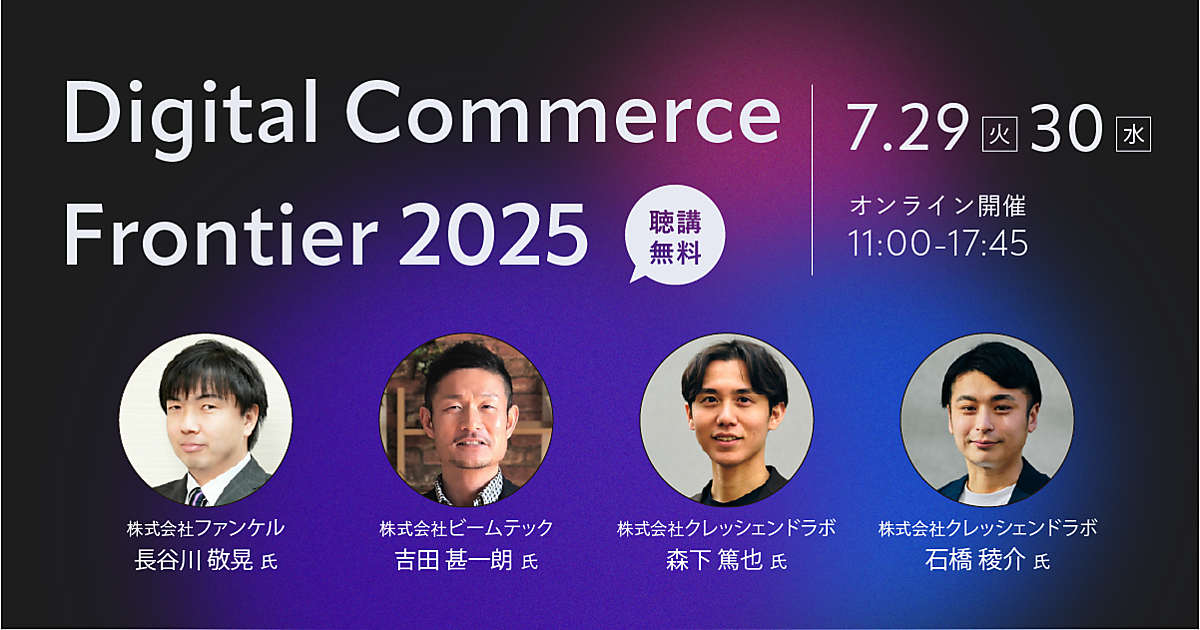 Digital Commerce Frontier 2025

聴講無料

7.29 火 30 水

オンライン開催
11:00-17:45

株式会社ファンケル
長谷川 敬晃 氏

株式会社ビームテック
吉田 甚一朗 氏

株式会社クレッシェンドラボ
森下 篤也 氏

株式会社クレッシェンドラボ
石橋 稜介 氏